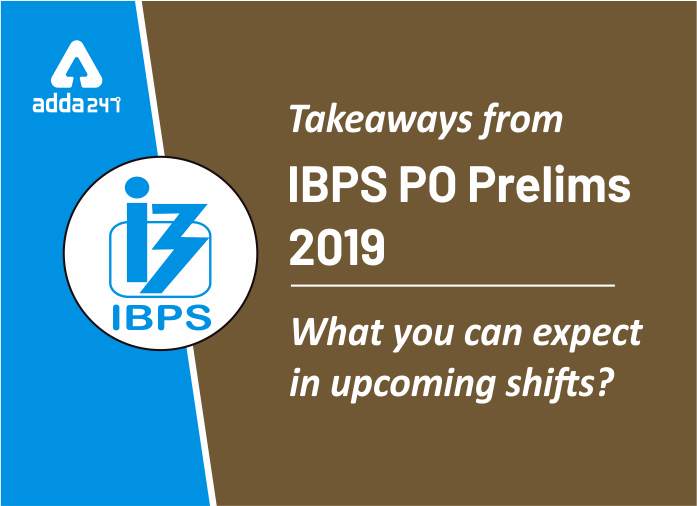 adda247

IBPS

Takeaways from

IBPS PO Prelims 2019

What you can expect in upcoming shifts?